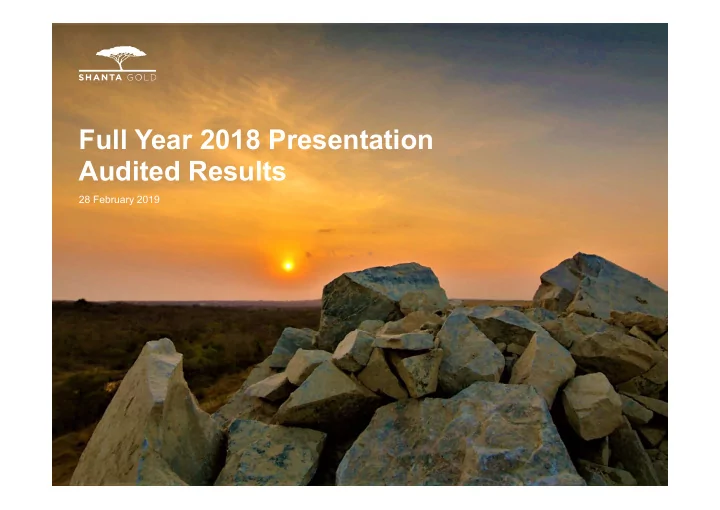 SHANTA GOLD

Full Year 2018 Presentation
Audited Results

28 February 2019